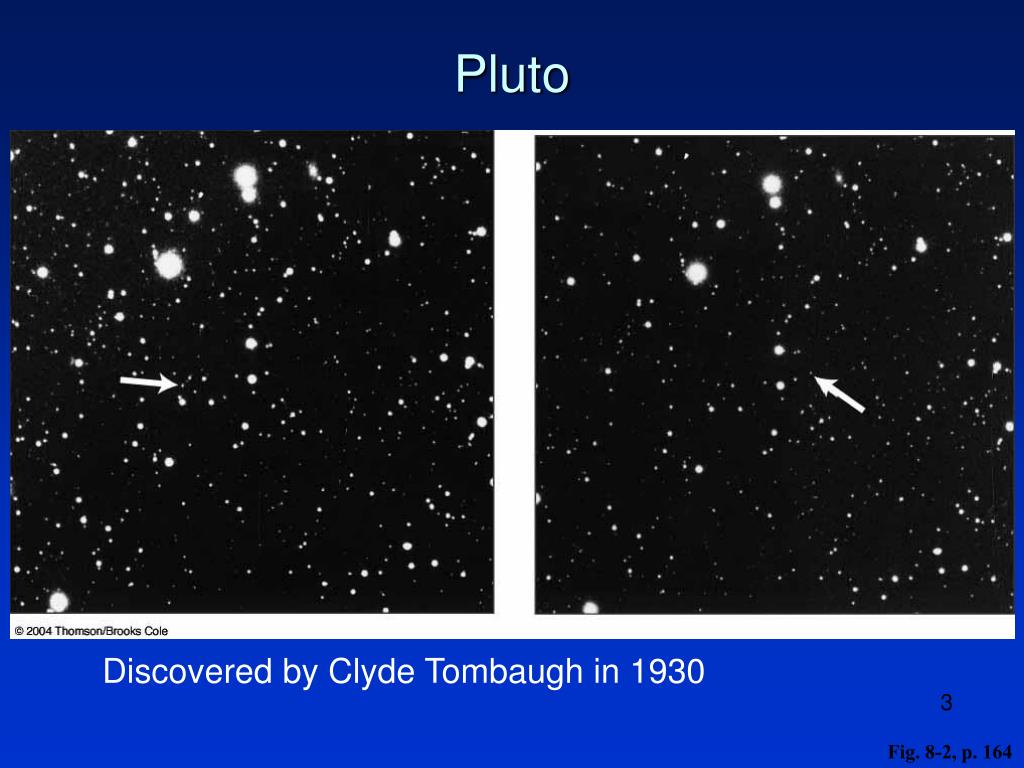 Pluto

© 2004 Thomson/Brooks Cole

Discovered by Clyde Tombaugh in 1930

3

Fig. 8-2, p. 164